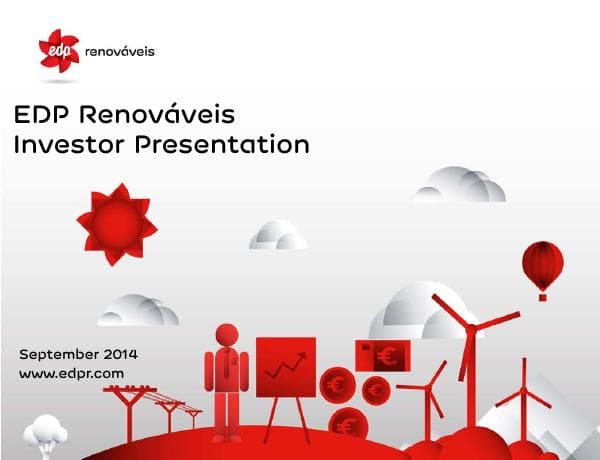 edp renováveis

EDP Renováveis
Investor Presentation

September 2014
www.edpr.com

€
€
€
€